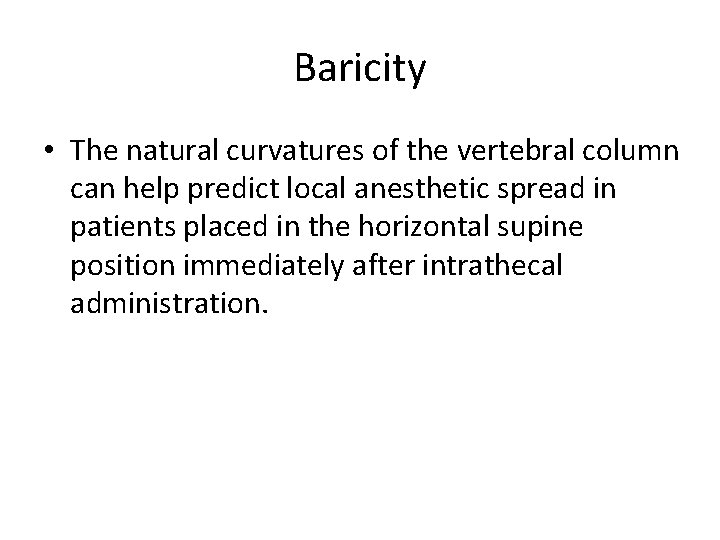 Baricity

• The natural curvatures of the vertebral column can help predict local anesthetic spread in patients placed in the horizontal supine position immediately after intrathecal administration.